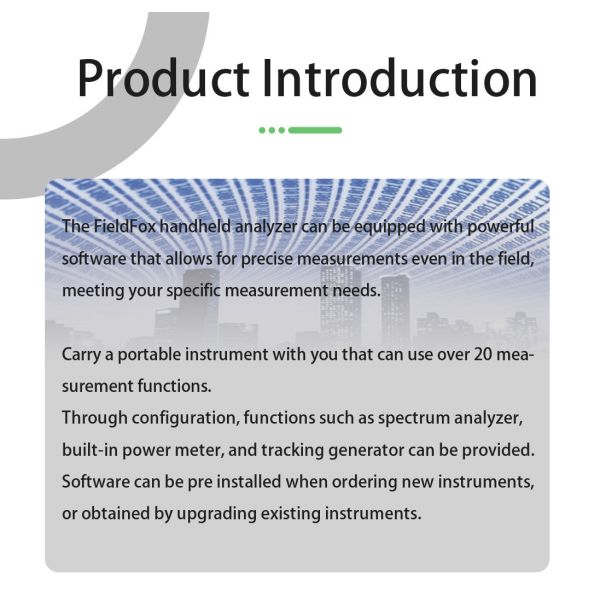 Product Introduction

The FieldFox handheld analyzer can be equipped with powerful software that allows for precise measurements even in the field, meeting your specific measurement needs.

Carry a portable instrument with you that can use over 20 measurement functions.
Through configuration, functions such as spectrum analyzer, built-in power meter, and tracking generator can be provided. Software can be pre installed when ordering new instruments, or obtained by upgrading existing instruments.